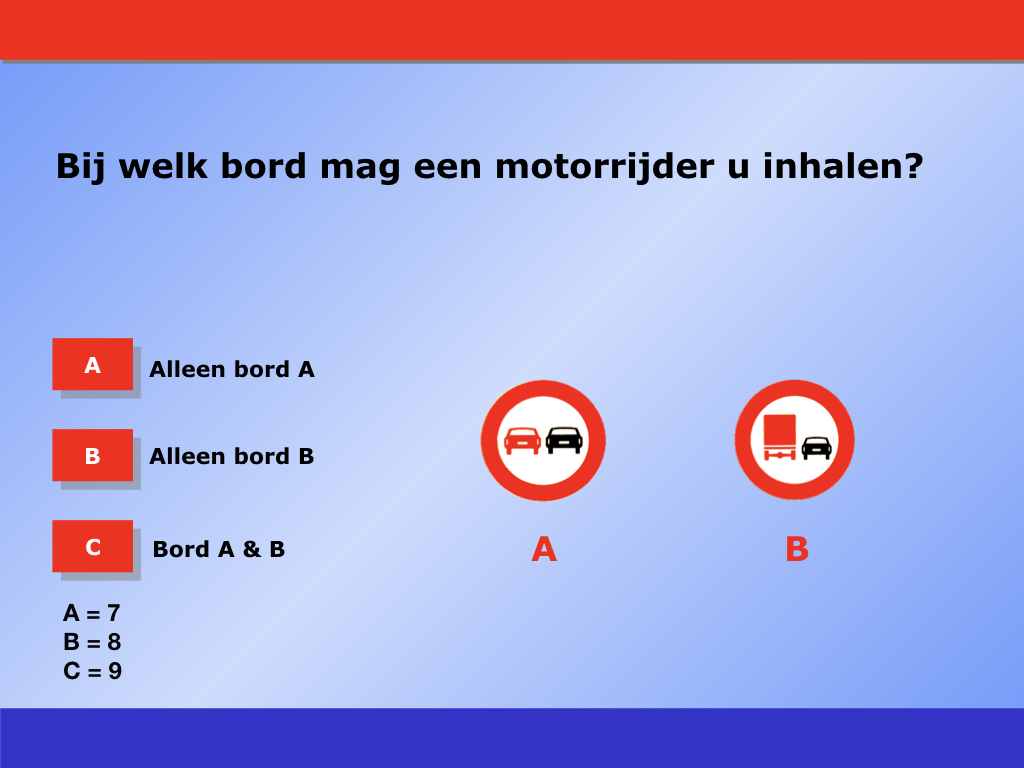 Bij welk bord mag een motorrijder u inhalen?

A Alleen bord A

B Alleen bord B

C Bord A & B

A = 7
B = 8
C = 9

A

B